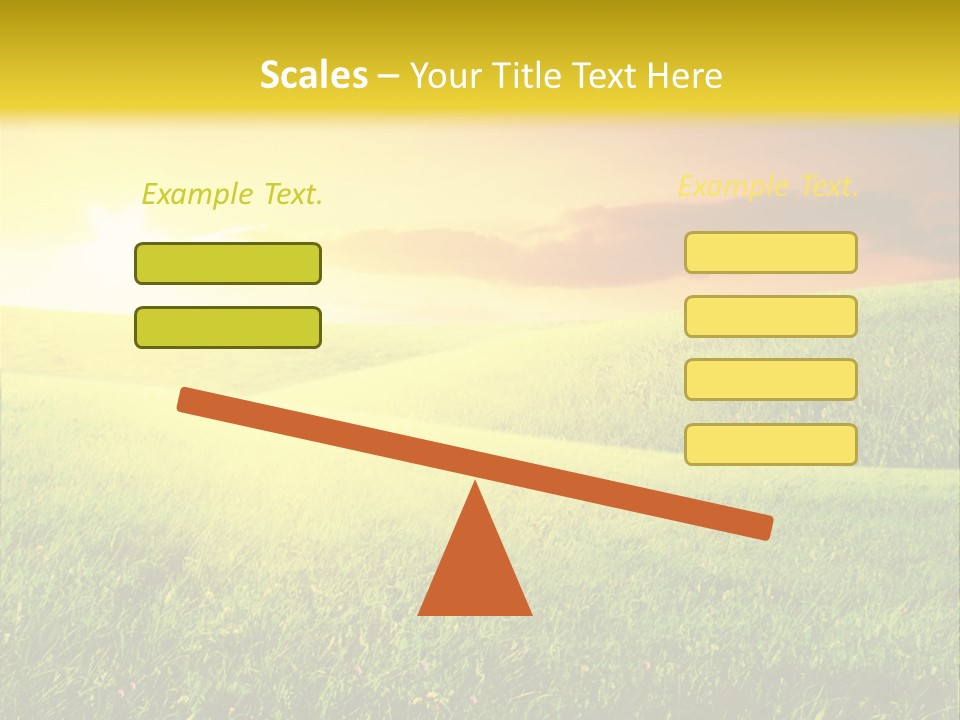 Scales – Your Title Text Here

Example Text.

Example Text.